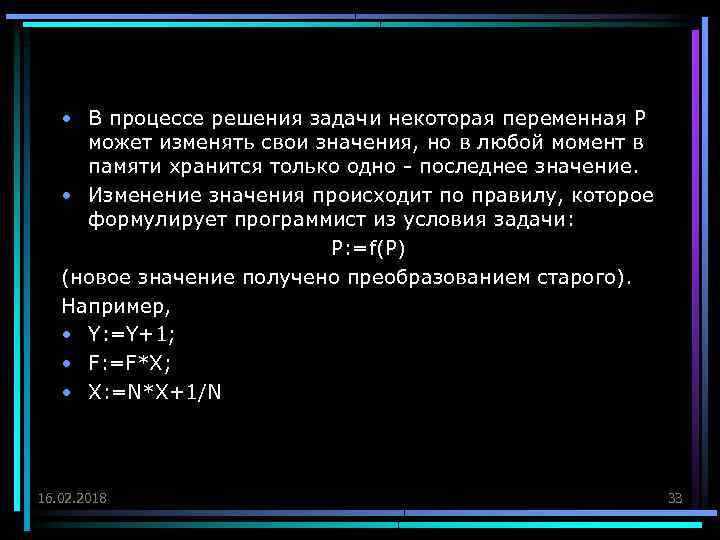 • В процессе решения задачи некоторая переменная P может изменять свои значения, но в любой момент в памяти хранится только одно - последнее значение.

• Изменение значения происходит по правилу, которое формулирует программист из условия задачи:

P:=f(P)

(новое значение получено преобразованием старого).

Например,

• Y:=Y+1;

• F:=F*X;

• X:=N*X+1/N

16.02.2018

33